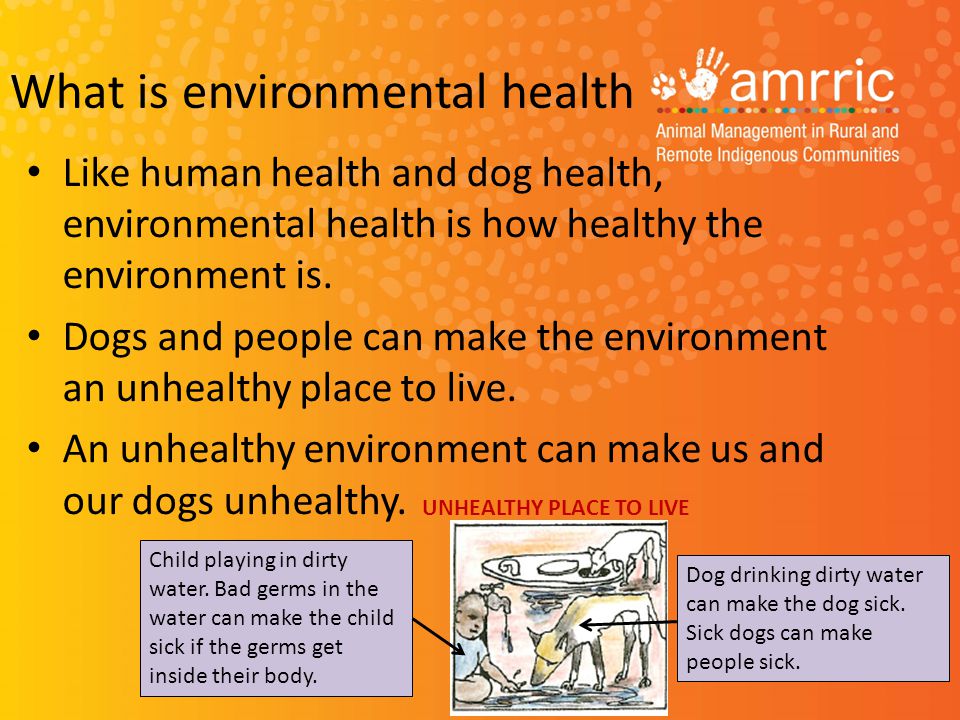 What is environmental health

amrric
Animal Management in Rural and Remote Indigenous Communities

• Like human health and dog health, environmental health is how healthy the environment is.

• Dogs and people can make the environment an unhealthy place to live.

• An unhealthy environment can make us and our dogs unhealthy.

UNHEALTHY PLACE TO LIVE

Child playing in dirty water. Bad germs in the water can make the child sick if the germs get inside their body.

Dog drinking dirty water can make the dog sick. Sick dogs can make people sick.